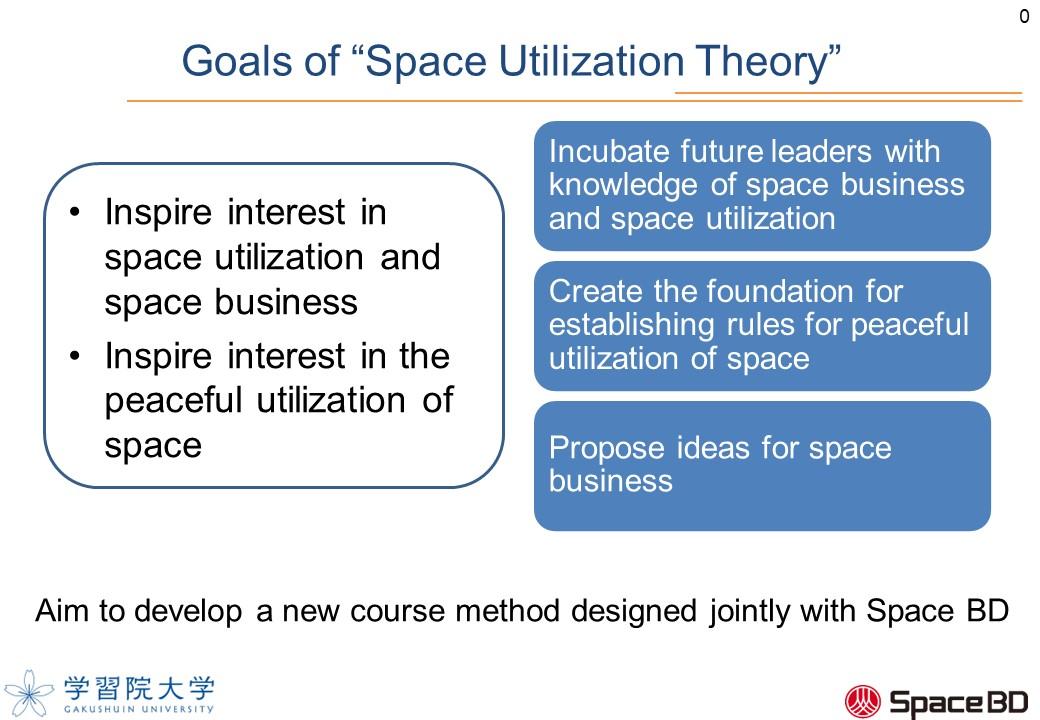 0

Goals of “Space Utilization Theory”

• Inspire interest in space utilization and space business
• Inspire interest in the peaceful utilization of space

Incubate future leaders with knowledge of space business and space utilization

Create the foundation for establishing rules for peaceful utilization of space

Propose ideas for space business

Aim to develop a new course method designed jointly with Space BD

学習院大学
GAKUSHUIN UNIVERSITY

SpaceBD